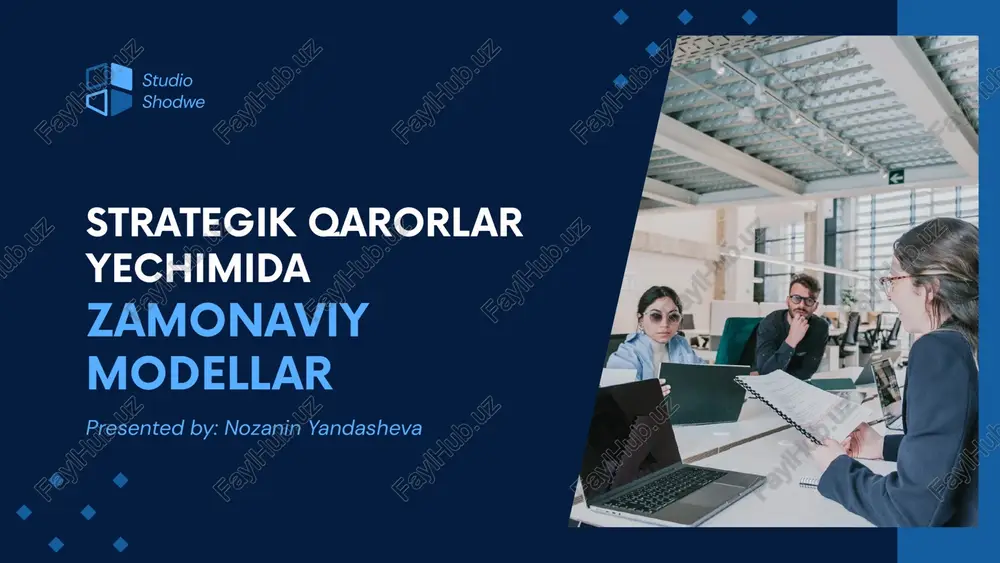 Studio Shodwe

STRATEGIK QARORLAR YECHIMIDA

ZAMONAVIY MODELLAR

Presented by: Nozanin Yandasheva

FaylHub.uz